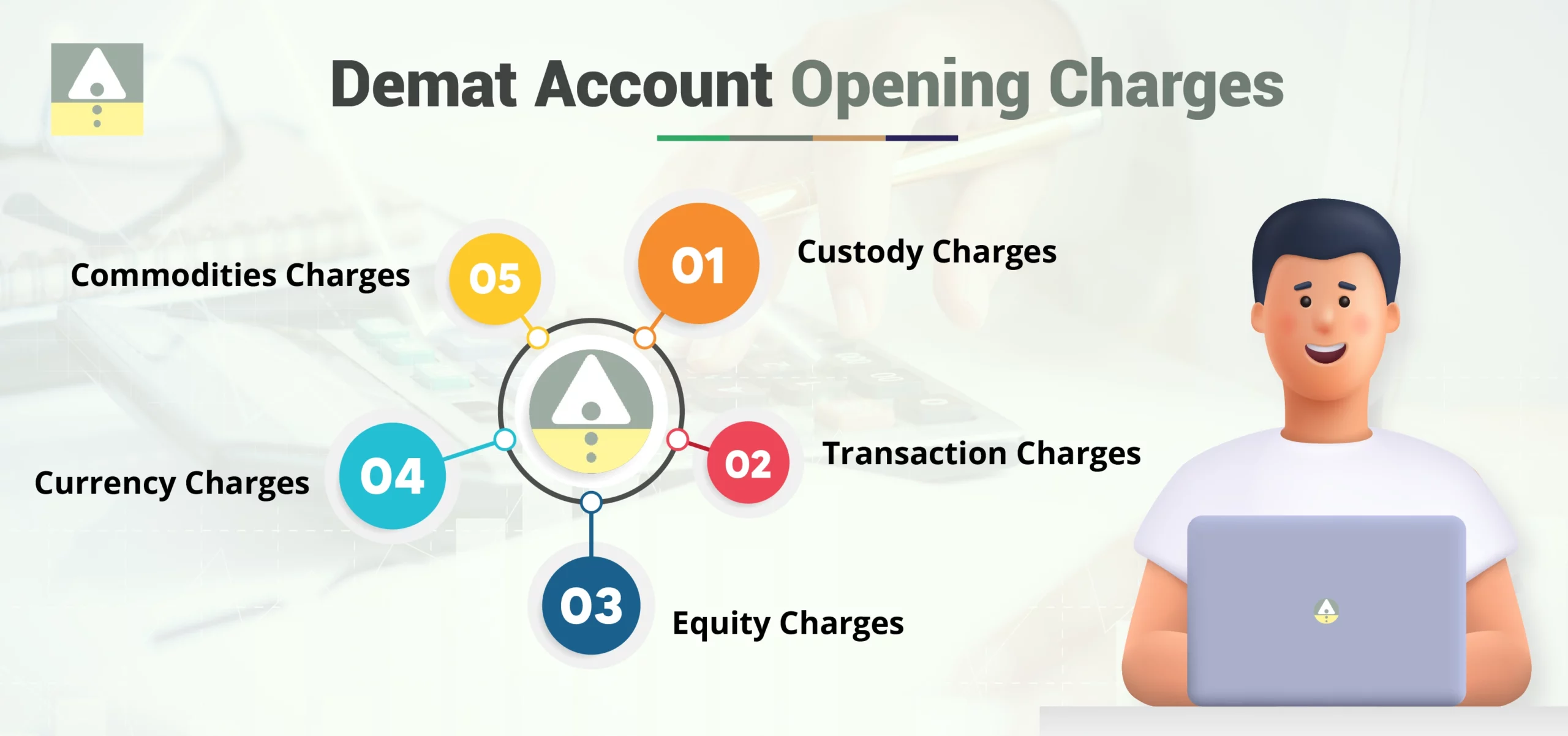 Demat Account Opening Charges

01 Custody Charges

02 Transaction Charges

03 Equity Charges

04 Currency Charges

05 Commodities Charges